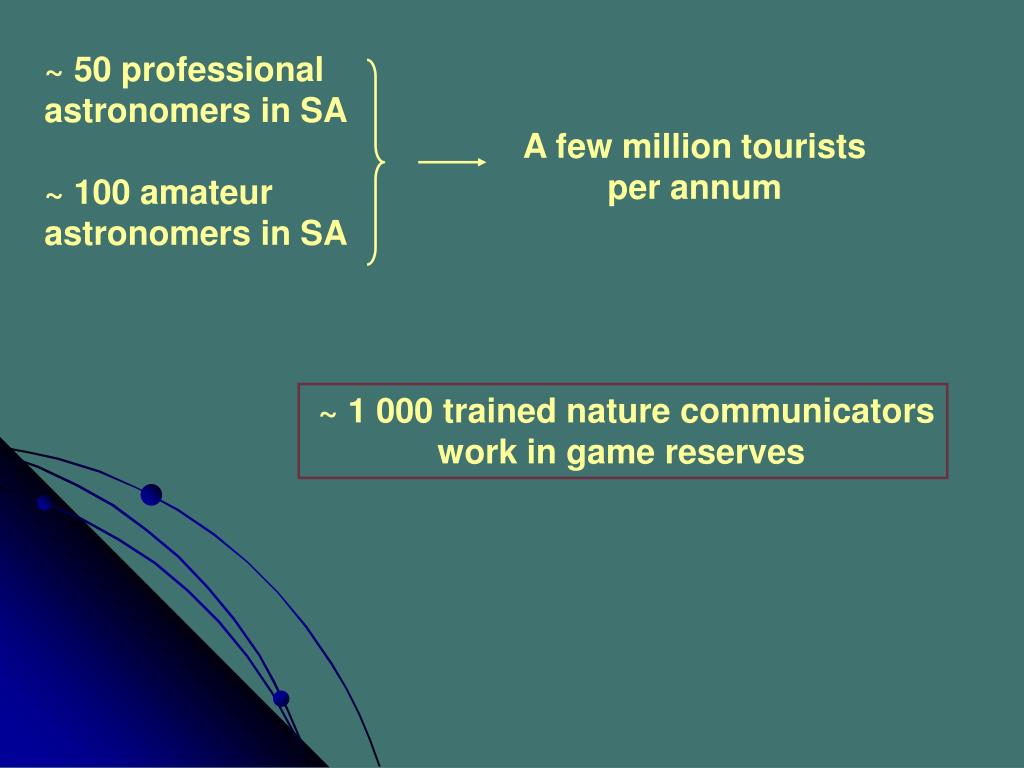 ~ 50 professional astronomers in SA

~ 100 amateur astronomers in SA

A few million tourists per annum

~ 1 000 trained nature communicators work in game reserves